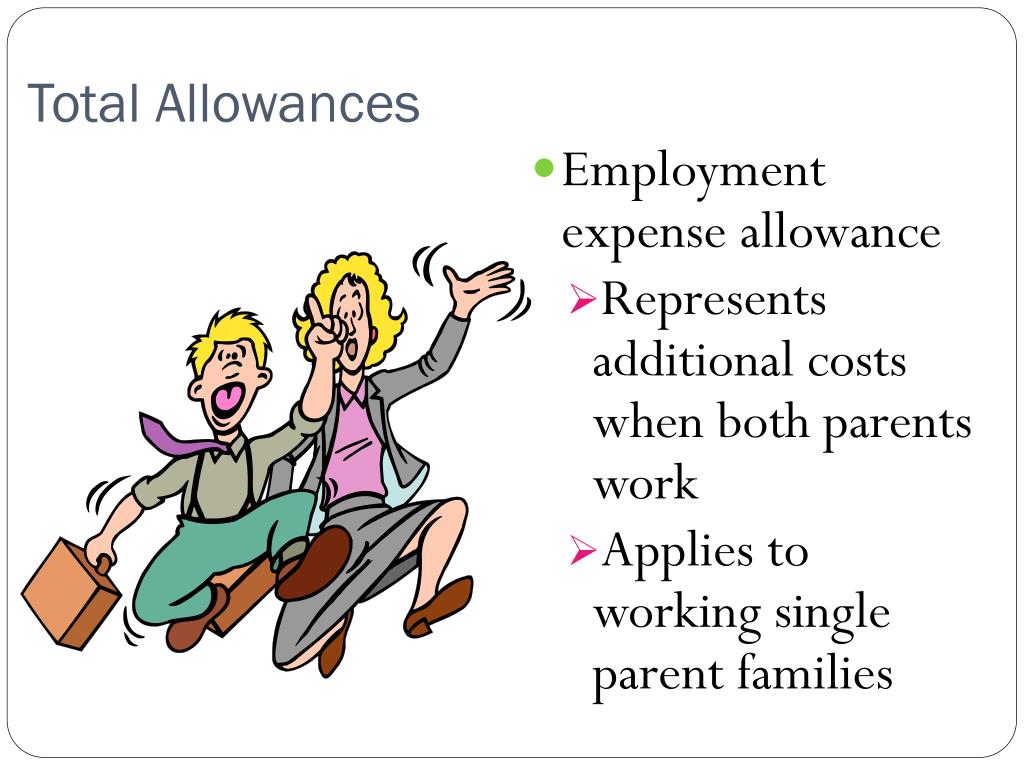 Total Allowances

Employment expense allowance

Represents additional costs when both parents work

Applies to working single parent families